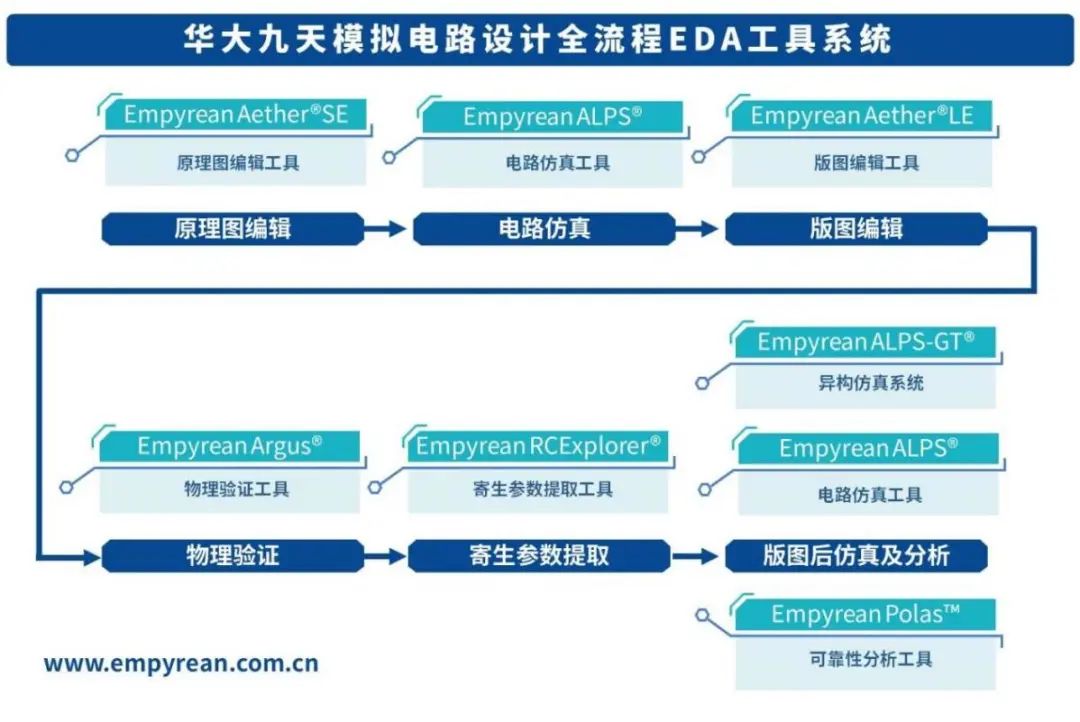 华大九天模拟电路设计全流程EDA工具系统

Empyrean Aether®SE
原理图编辑工具

Empyrean ALPS®
电路仿真工具

Empyrean Aether®LE
版图编辑工具

原理图编辑

电路仿真

版图编辑

Empyrean ALPS-GT®
异构仿真系统

Empyrean Argus®
物理验证工具

Empyrean RCExplorer®
寄生参数提取工具

Empyrean ALPS®
电路仿真工具

物理验证

寄生参数提取

版图后仿真及分析

Empyrean Polas™
可靠性分析工具

www.empyrean.com.cn